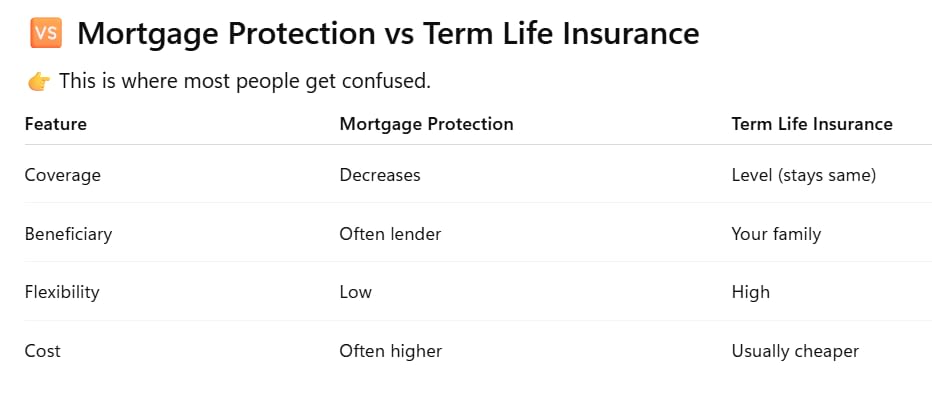 🆚 Mortgage Protection vs Term Life Insurance

👉 This is where most people get confused.

| Feature | Mortgage Protection | Term Life Insurance |
|---|---|---|
| Coverage | Decreases | Level (stays same) |
| Beneficiary | Often lender | Your family |
| Flexibility | Low | High |
| Cost | Often higher | Usually cheaper |